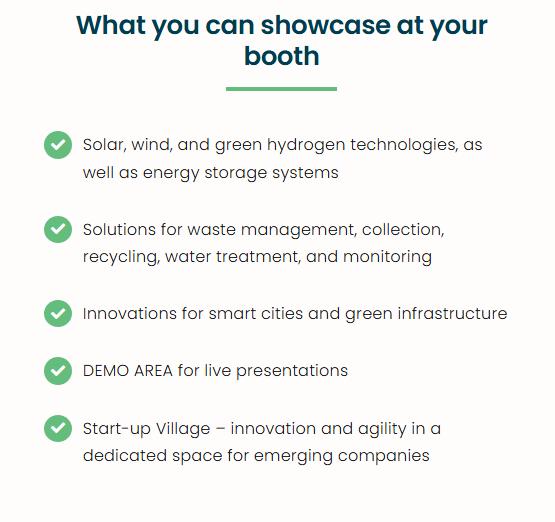 What you can showcase at your booth

Solar, wind, and green hydrogen technologies, as well as energy storage systems

Solutions for waste management, collection, recycling, water treatment, and monitoring

Innovations for smart cities and green infrastructure

DEMO AREA for live presentations

Start-up Village – innovation and agility in a dedicated space for emerging companies